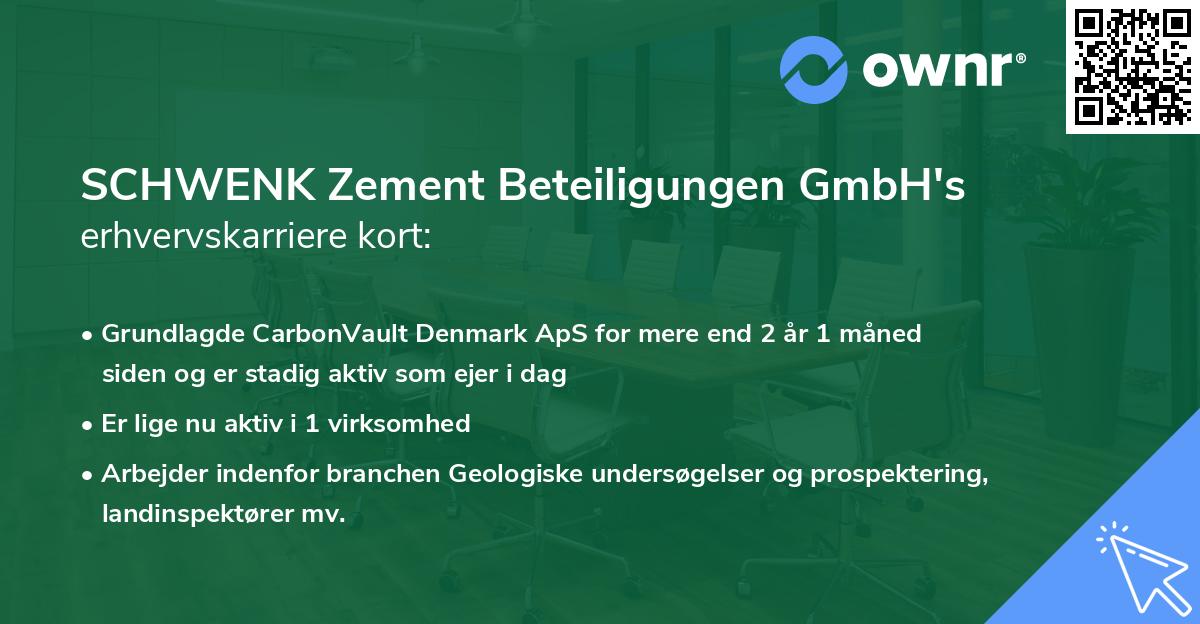 ownr®

SCHWENK Zement Beteiligungen GmbH's erhvervskarriere kort:

• Grundlagde CarbonVault Denmark ApS for mere end 2 år 1 måned siden og er stadig aktiv som ejer i dag

• Er lige nu aktiv i 1 virksomhed

• Arbejder indenfor branchen Geologiske undersøgelser og prospektering, landinspektører mv.